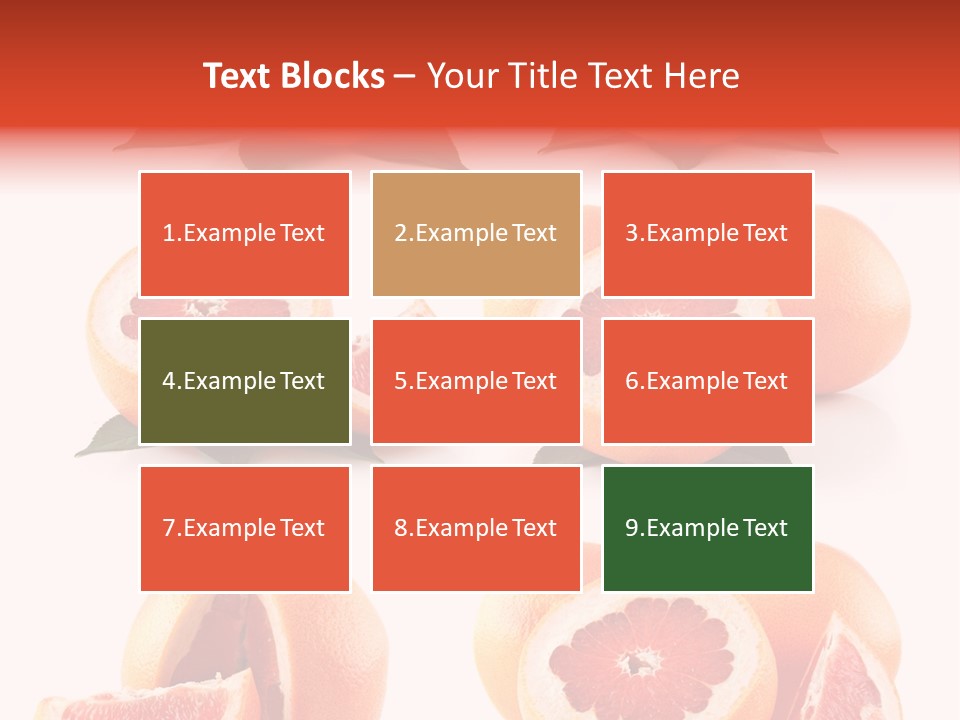 Text Blocks – Your Title Text Here

1.Example Text

2.Example Text

3.Example Text

4.Example Text

5.Example Text

6.Example Text

7.Example Text

8.Example Text

9.Example Text